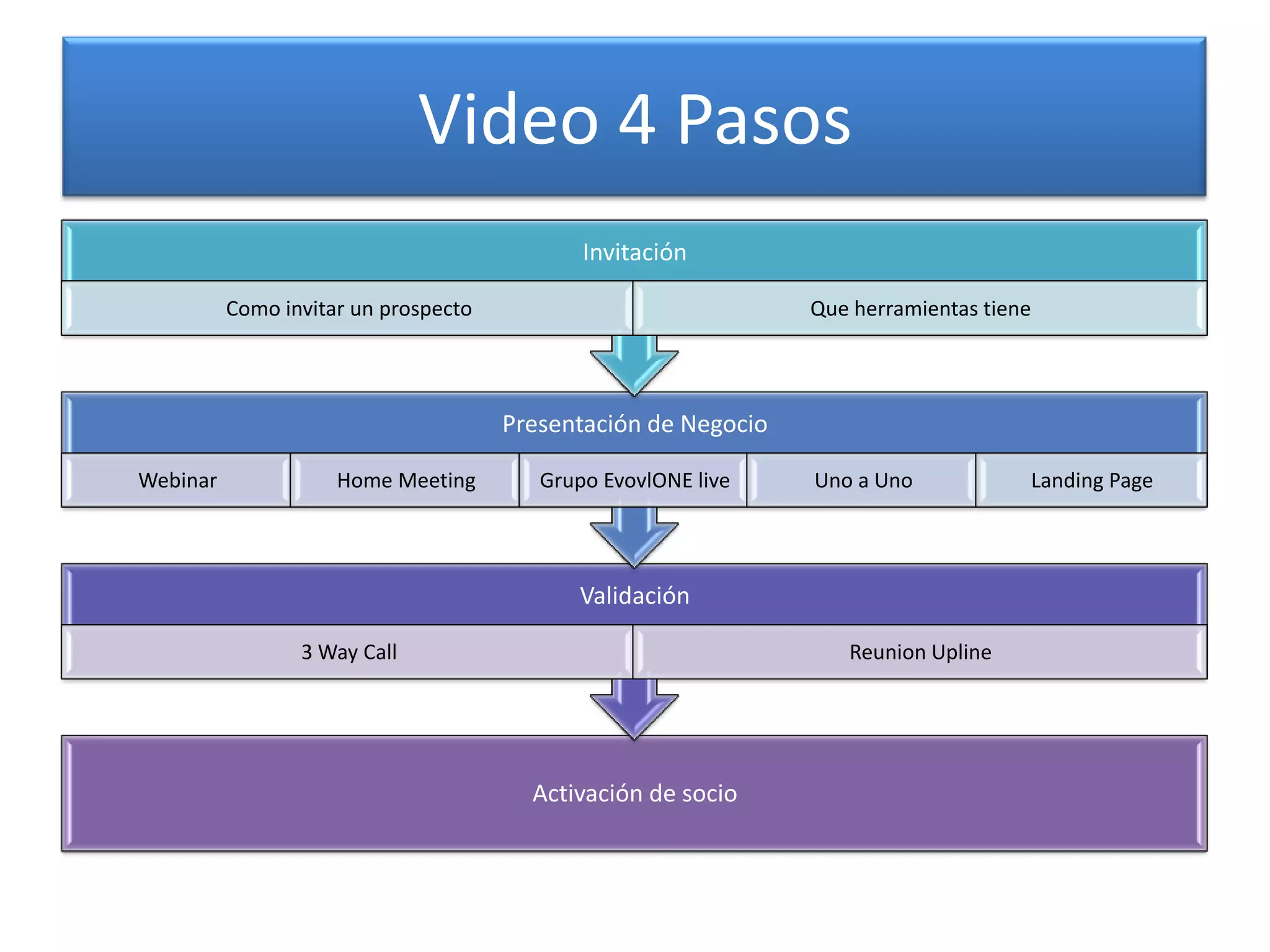 Video 4 Pasos

Invitación

Como invitar un prospecto

Que herramientas tiene

Presentación de Negocio

Webinar

Home Meeting

Grupo EvovlONE live

Uno a Uno

Landing Page

Validación

3 Way Call

Reunion Upline

Activación de socio